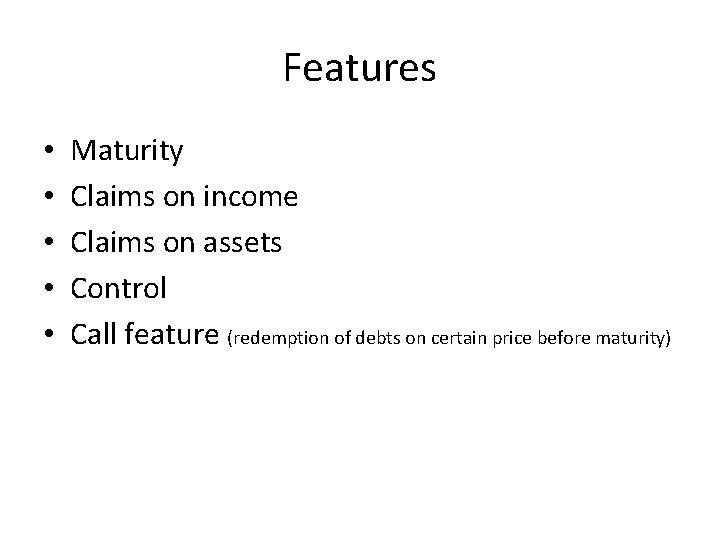 Features

• Maturity
• Claims on income
• Claims on assets
• Control
• Call feature (redemption of debts on certain price before maturity)